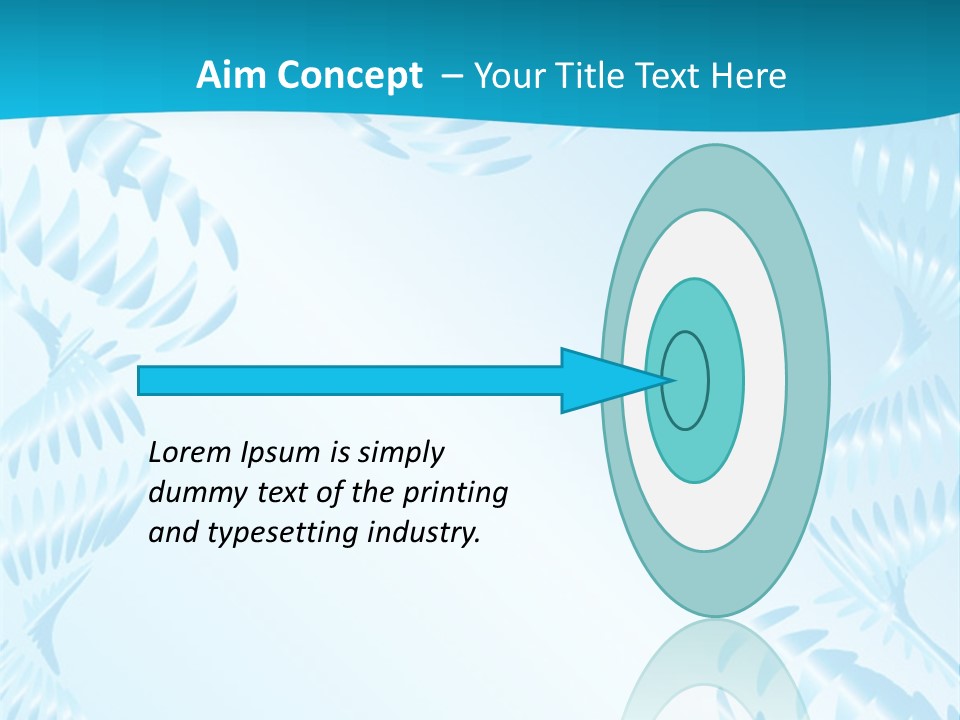 Aim Concept – Your Title Text Here

Lorem Ipsum is simply dummy text of the printing and typesetting industry.